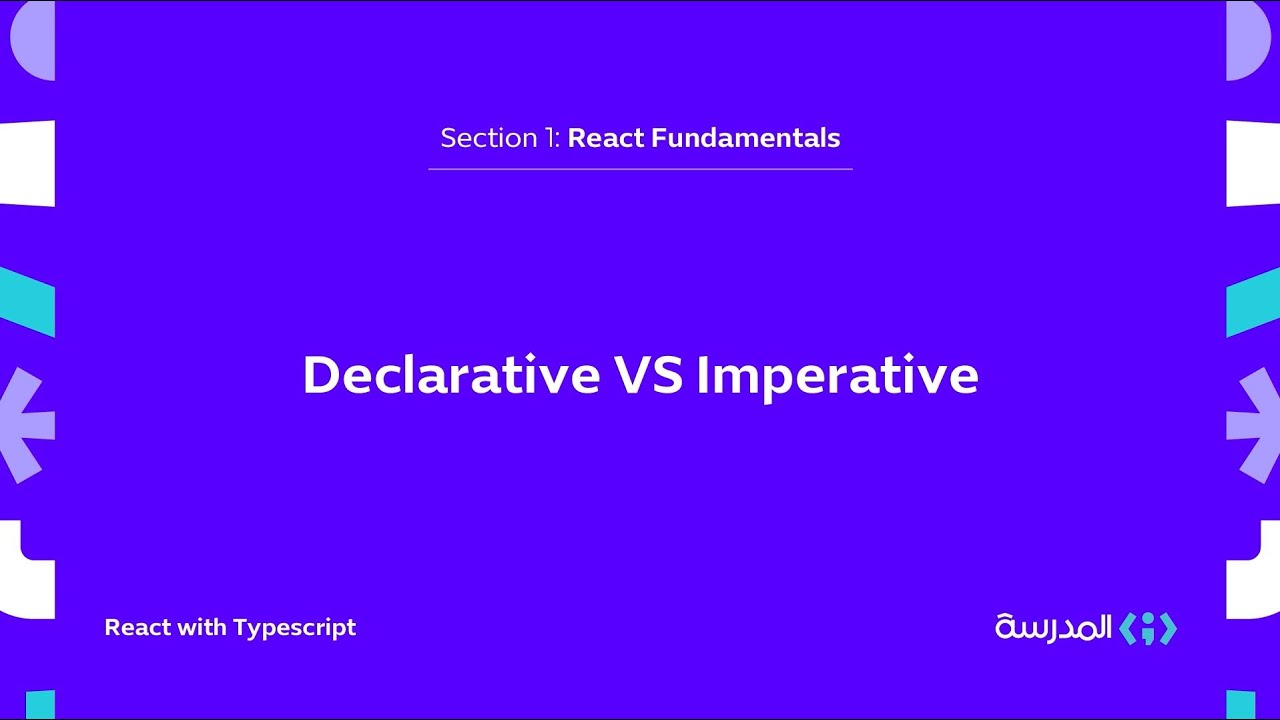 Section 1: React Fundamentals

Declarative VS Imperative

React with Typescript

المدرسة